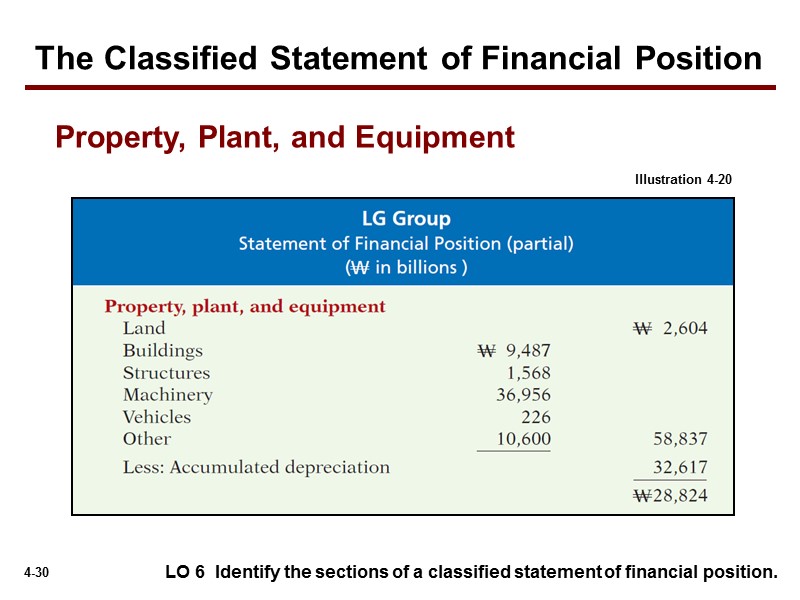 The Classified Statement of Financial Position

Property, Plant, and Equipment

Illustration 4-20

LG Group
Statement of Financial Position (partial)
(₩ in billions )

| Property, plant, and equipment | | |
|---|---|---|
| Land | | ₩ 2,604 |
| Buildings | ₩ 9,487 | |
| Structures | 1,568 | |
| Machinery | 36,956 | |
| Vehicles | 226 | |
| Other | 10,600 | 58,837 |
| Less: Accumulated depreciation | | 32,617 |
| | | ₩28,824 |

4-30

LO 6 Identify the sections of a classified statement of financial position.